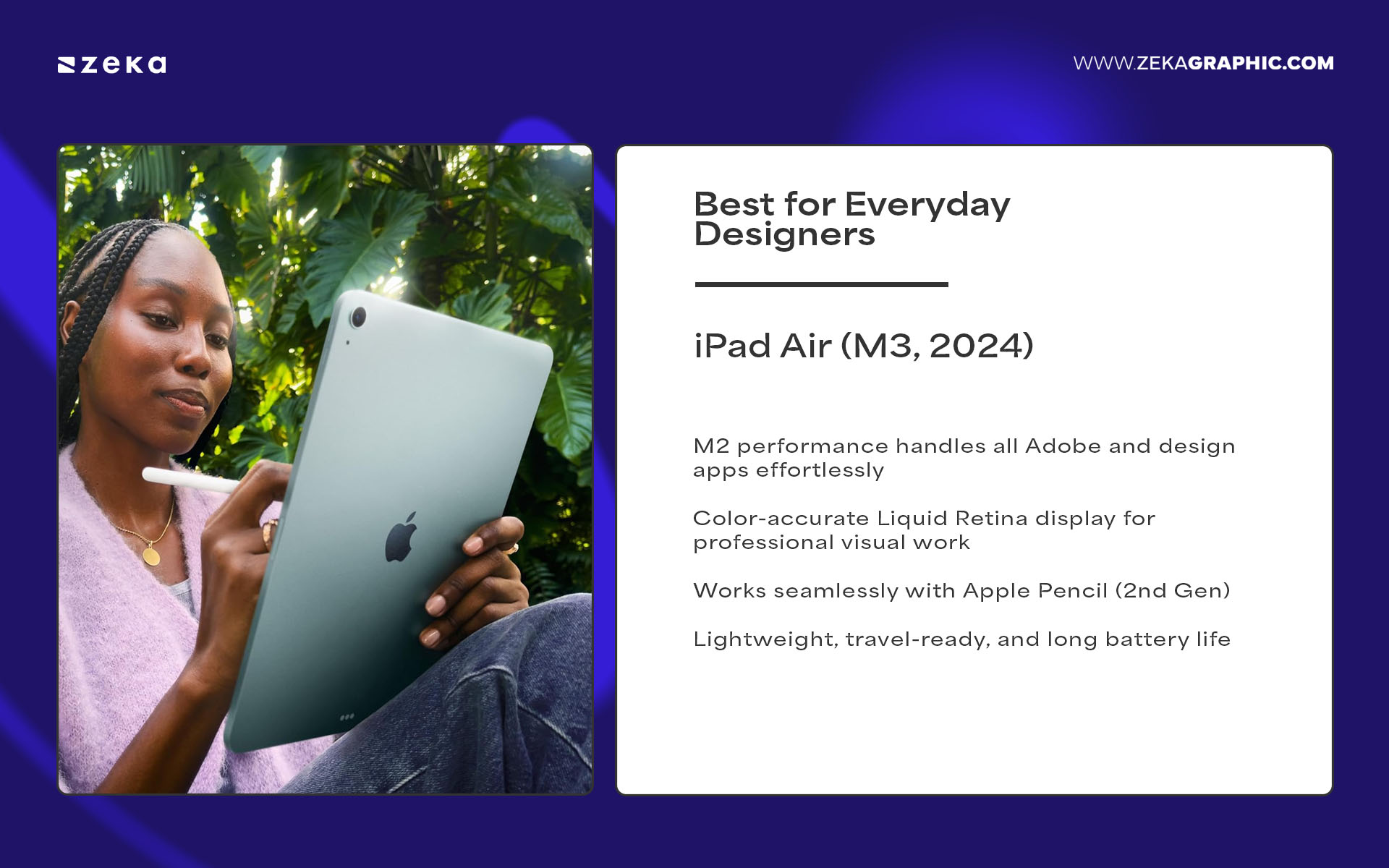 zeka

WWW.ZEKAGRAPHIC.COM

Best for Everyday Designers

iPad Air (M3, 2024)

M2 performance handles all Adobe and design apps effortlessly

Color-accurate Liquid Retina display for professional visual work

Works seamlessly with Apple Pencil (2nd Gen)

Lightweight, travel-ready, and long battery life